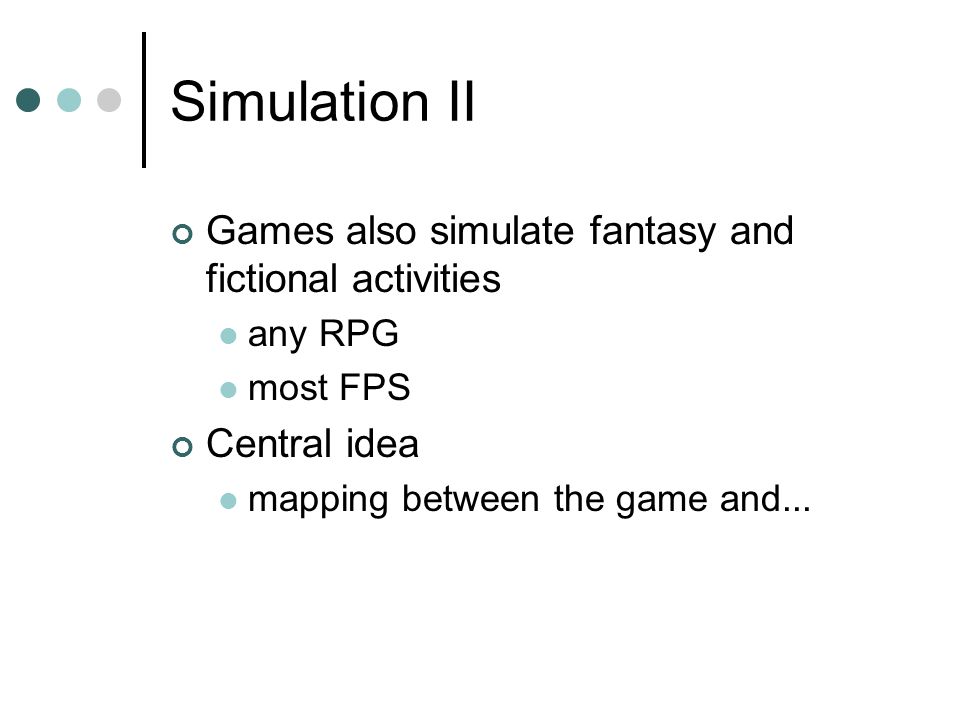 Simulation II

Games also simulate fantasy and fictional activities

any RPG

most FPS

Central idea

mapping between the game and...